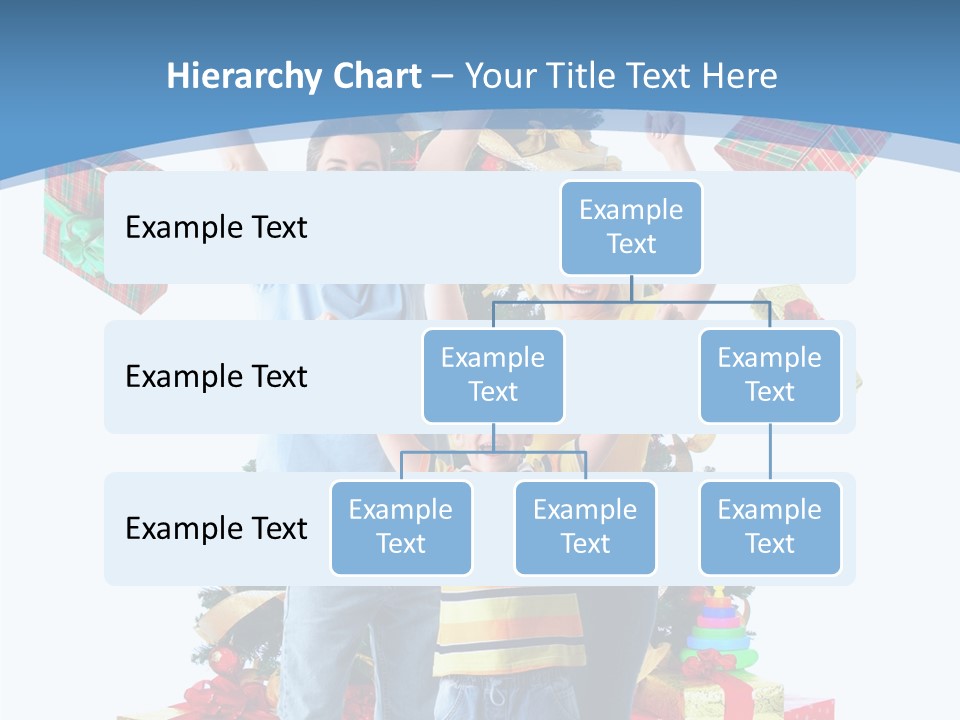 Hierarchy Chart – Your Title Text Here

Example Text

Example Text

Example Text

Example Text

Example Text

Example Text

Example Text

Example Text

Example Text